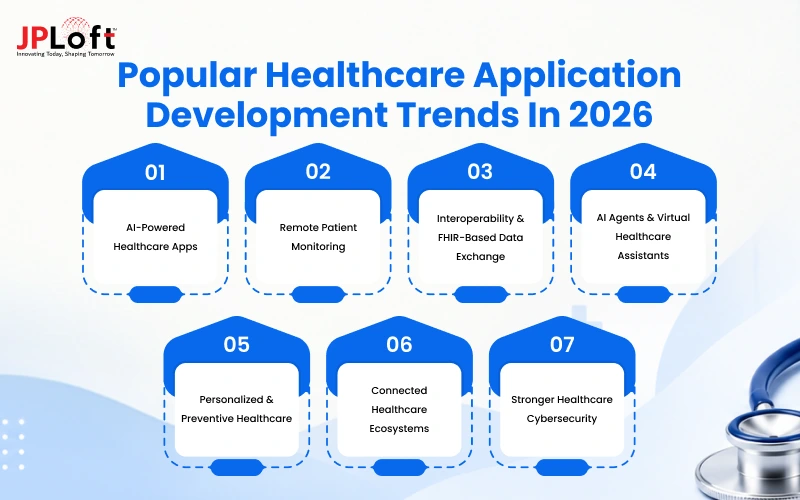 JPLoft
Innovating Today, Shaping Tomorrow

Popular Healthcare Application Development Trends In 2026

01
AI-Powered Healthcare Apps

02
Remote Patient Monitoring

03
Interoperability & FHIR-Based Data Exchange

04
AI Agents & Virtual Healthcare Assistants

05
Personalized & Preventive Healthcare

06
Connected Healthcare Ecosystems

07
Stronger Healthcare Cybersecurity